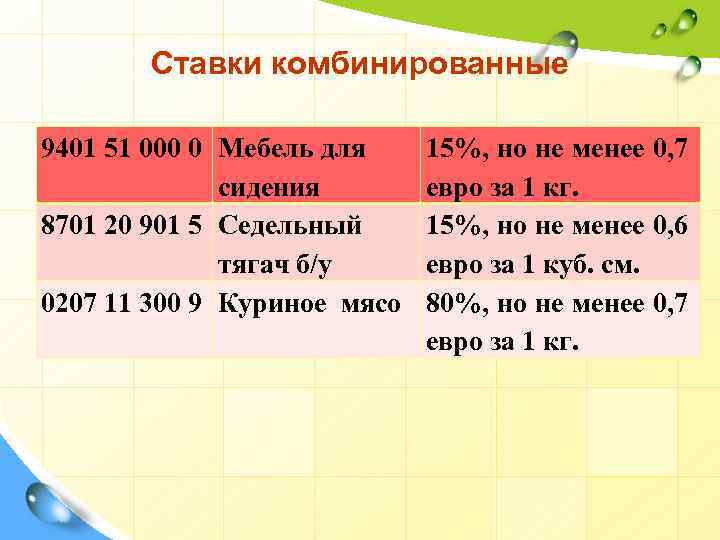 Ставки комбинированные

| 9401 51 000 0 | Мебель для сидения | 15%, но не менее 0,7 евро за 1 кг. |
|---|---|---|
| 8701 20 901 5 | Седельный тягач б/у | 15%, но не менее 0,6 евро за 1 куб. см. |
| 0207 11 300 9 | Куриное мясо | 80%, но не менее 0,7 евро за 1 кг. |